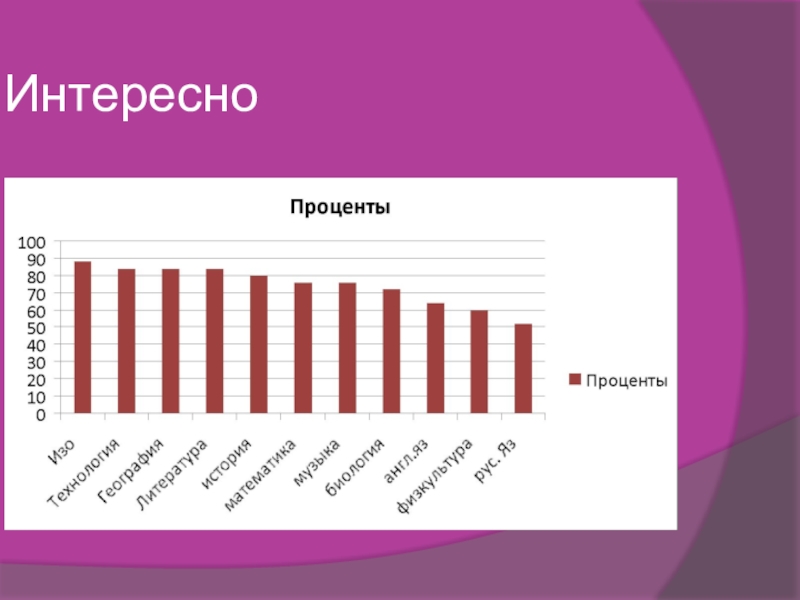 Интересно

Проценты

100
90
80
70
60
50
40
30
20
10
0

Изо
Технология
География
Литература
история
математика
музыка
биология
англ.яз
физкультура
рус. Яз

Проценты